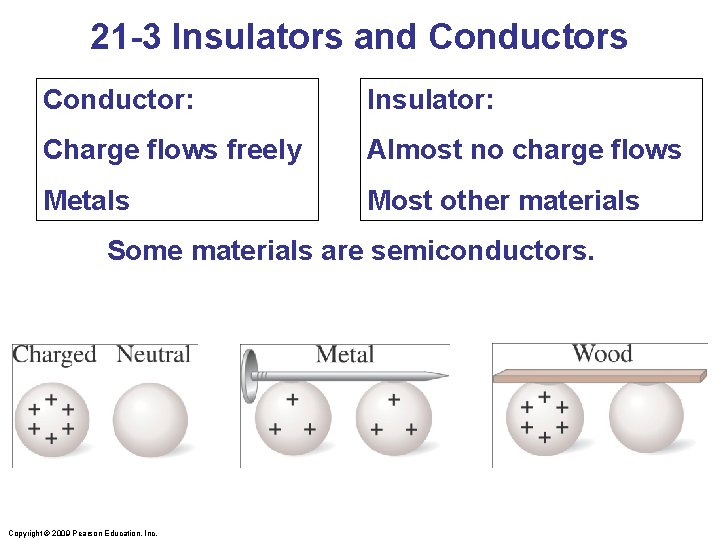 21-3 Insulators and Conductors

Conductor:

Charge flows freely

Metals

Insulator:

Almost no charge flows

Most other materials

Some materials are semiconductors.

Charged Neutral

+ + + + + +

Metal

+ + + + + +

Wood

+ + + + + +

Copyright © 2009 Pearson Education, Inc.